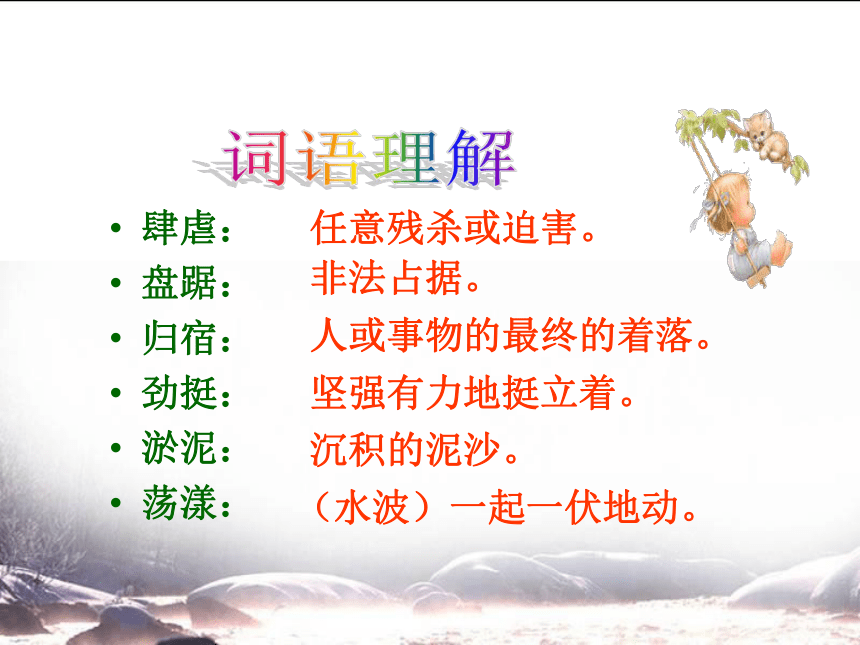 词语理解

• 肆虐：　任意残杀或迫害。
• 盘踞：　非法占据。
• 归宿：　人或事物的最终的着落。
• 劲挺：　坚强有力地挺立着。
• 淤泥：　沉积的泥沙。
• 荡漾：　（水波）一起一伏地动。